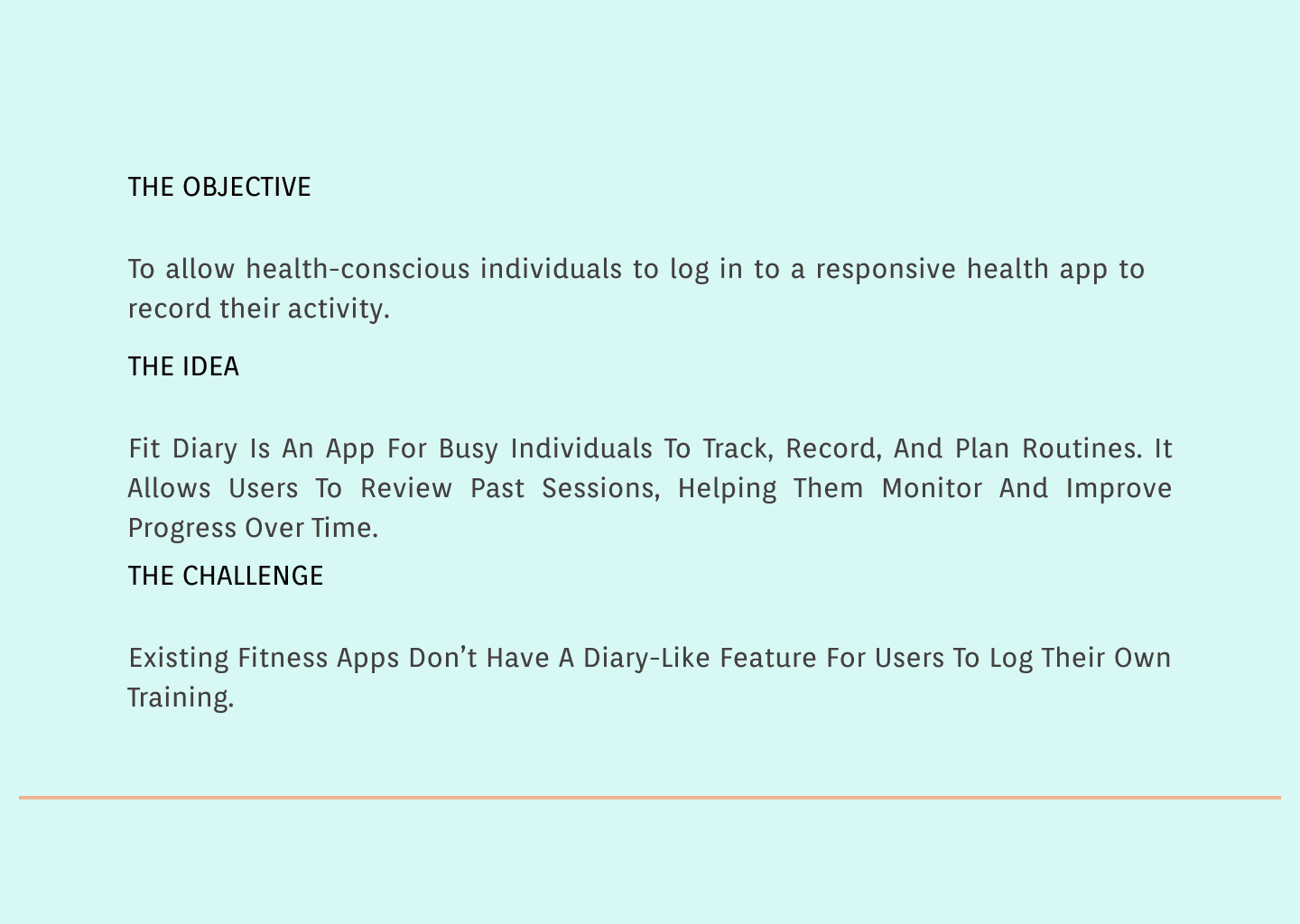 THE OBJECTIVE

To allow health-conscious individuals to log in to a responsive health app to record their activity.

THE IDEA

Fit Diary Is An App For Busy Individuals To Track, Record, And Plan Routines. It Allows Users To Review Past Sessions, Helping Them Monitor And Improve Progress Over Time.

THE CHALLENGE

Existing Fitness Apps Don’t Have A Diary-Like Feature For Users To Log Their Own Training.